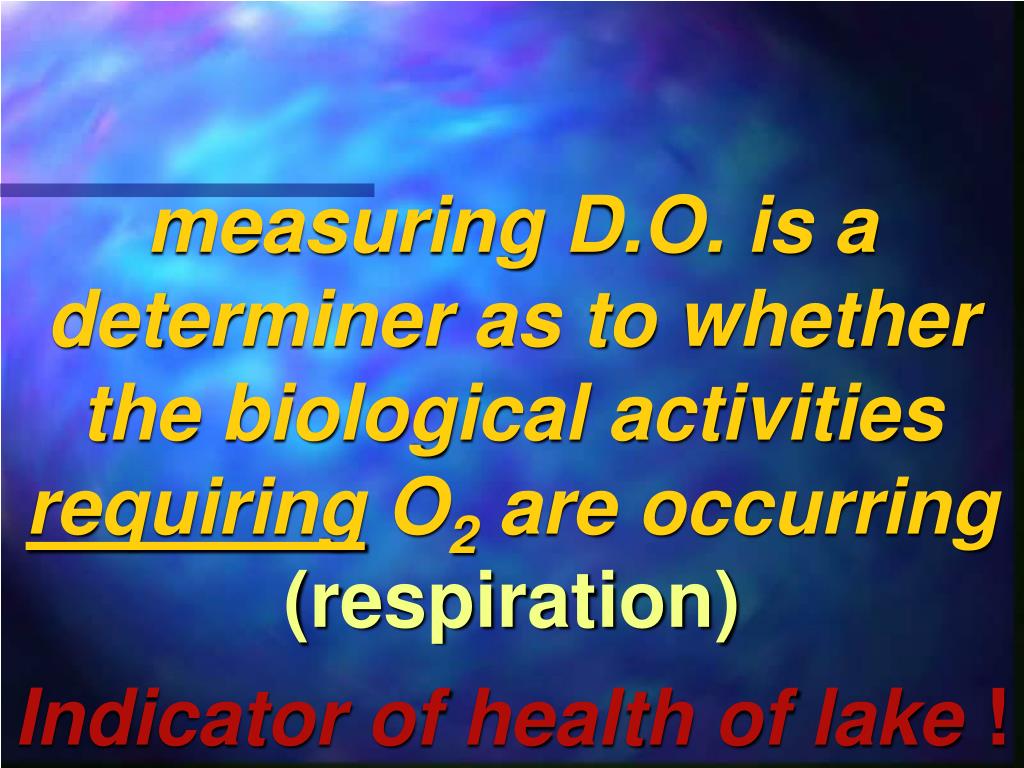 measuring D.O. is a determiner as to whether the biological activities requiring $O_2$ are occurring (respiration)

Indicator of health of lake !